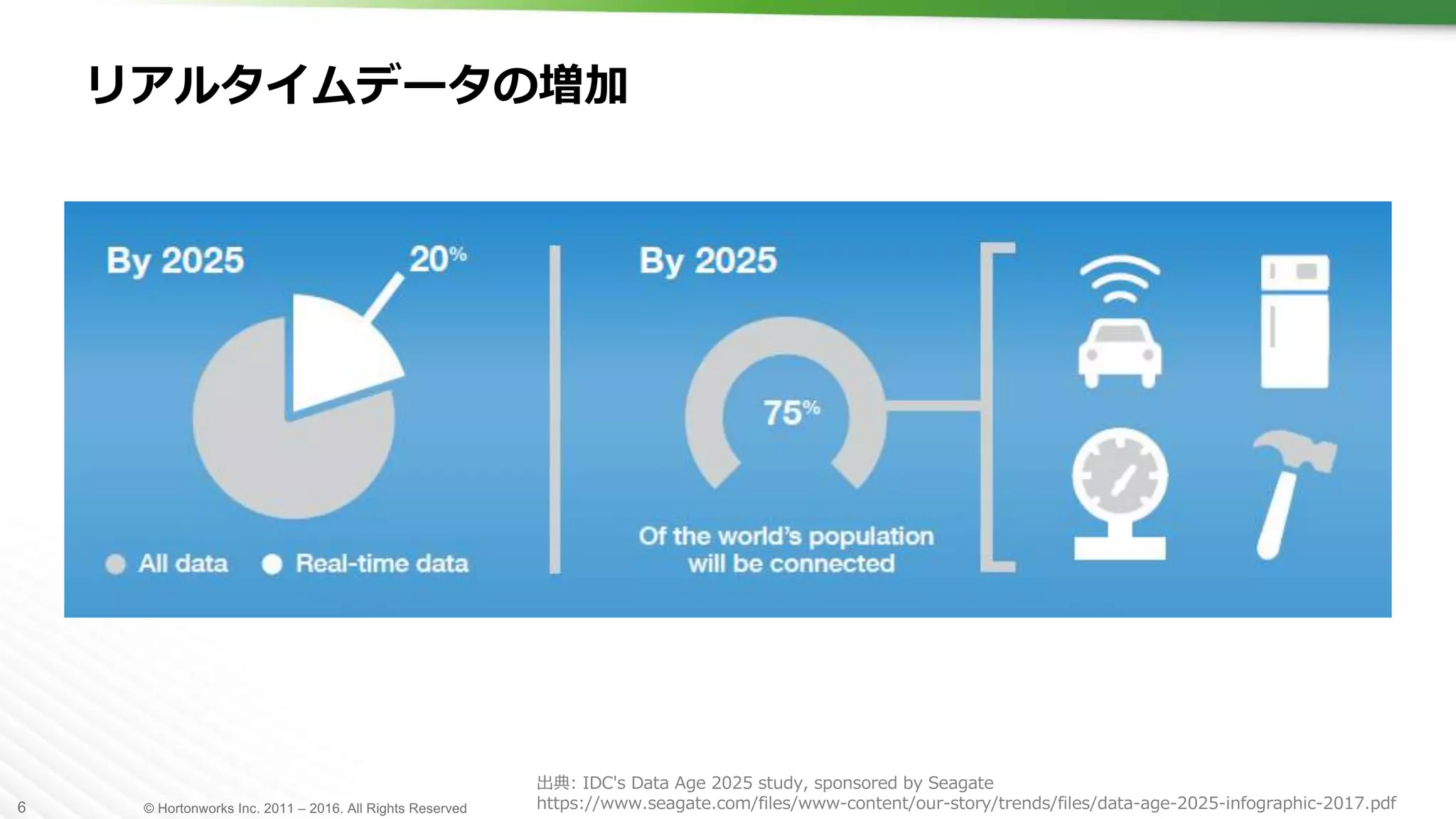 リアルタイムデータの増加

By 2025

20%

All data Real-time data

By 2025

75%

Of the world's population will be connected

6 © Hortonworks Inc. 2011 – 2016. All Rights Reserved

出典: IDC's Data Age 2025 study, sponsored by Seagate
https://www.seagate.com/files/www-content/our-story/trends/files/data-age-2025-infographic-2017.pdf